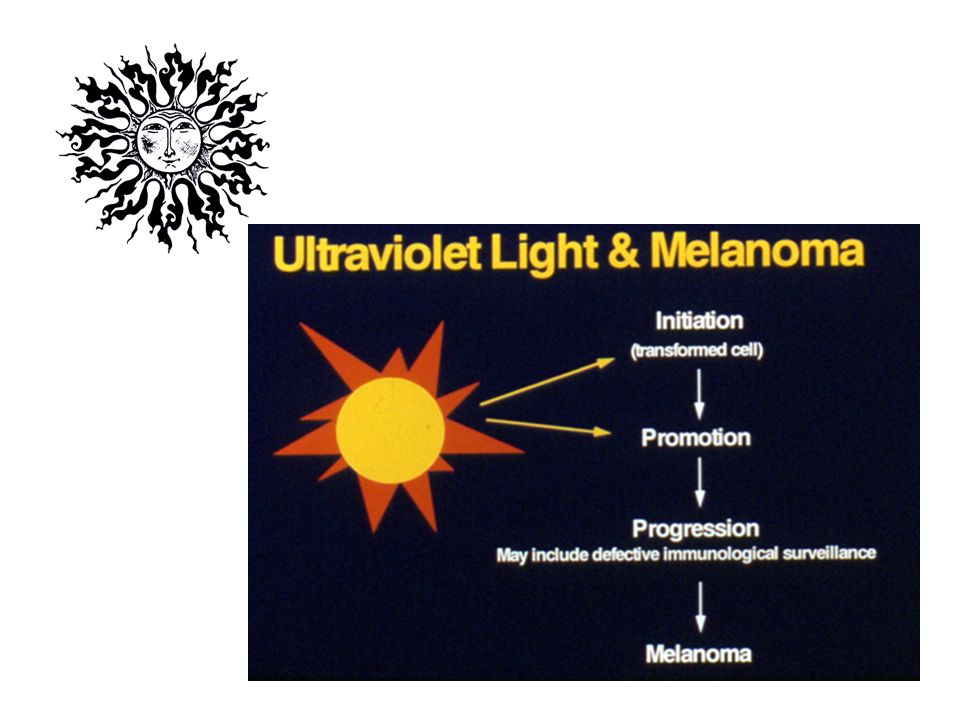 Ultraviolet Light & Melanoma

Initiation
(transformed cell)

Promotion

Progression
May include defective immunological surveillance

Melanoma